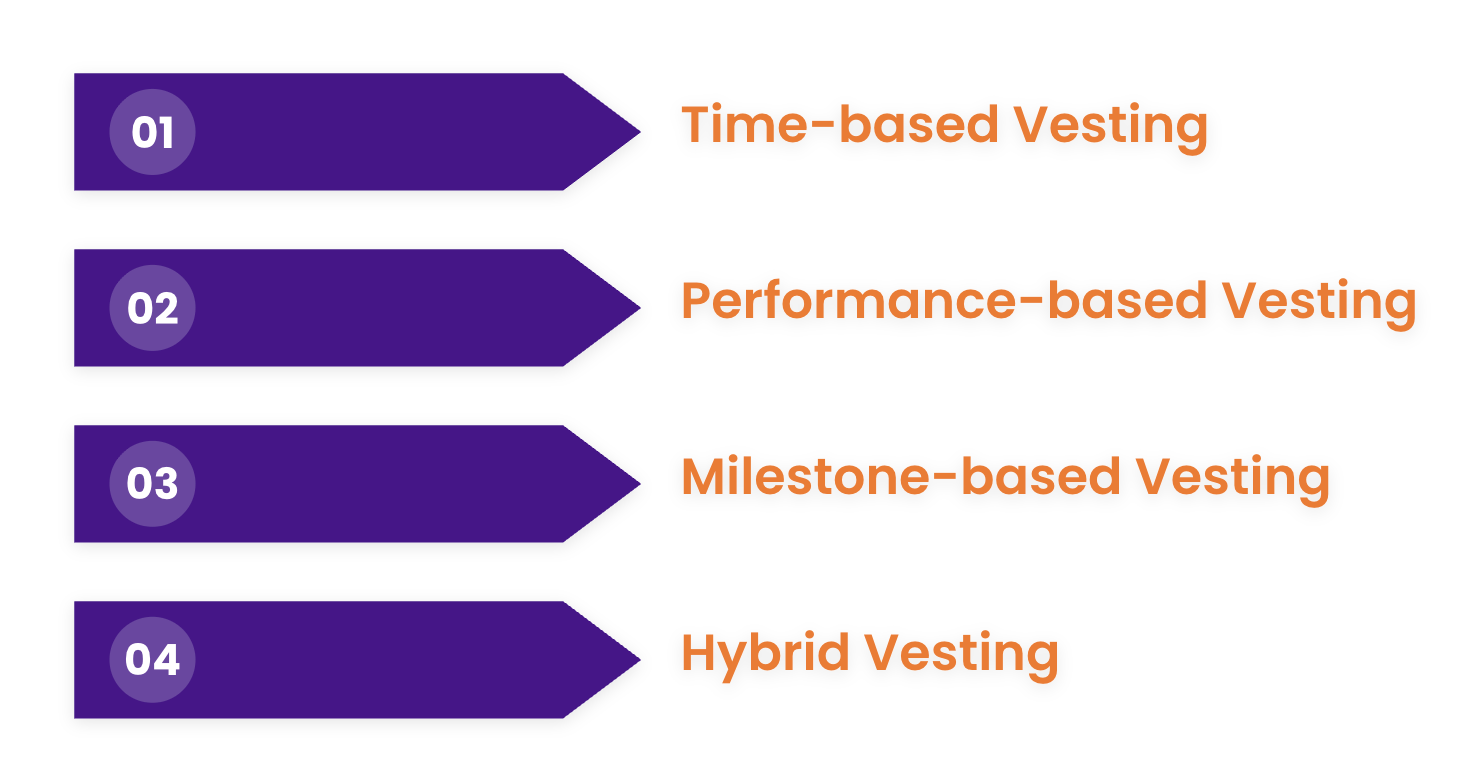 01 Time-based Vesting

02 Performance-based Vesting

03 Milestone-based Vesting

04 Hybrid Vesting